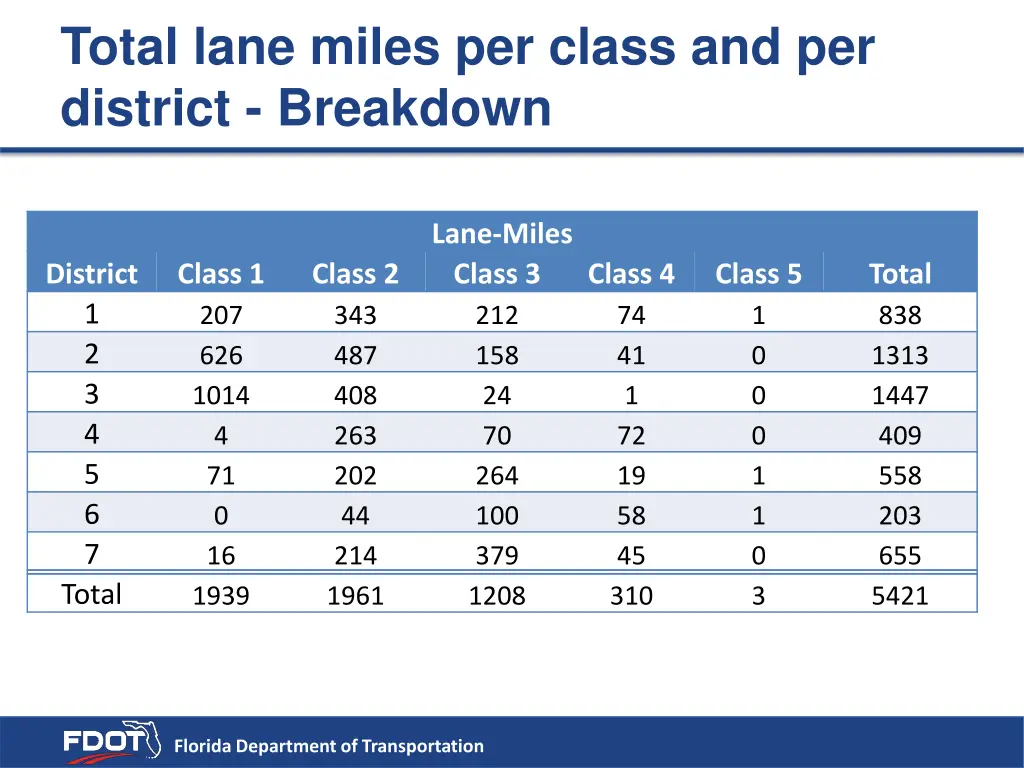 Total lane miles per class and per district - Breakdown

Lane-Miles

| District | Class 1 | Class 2 | Class 3 | Class 4 | Class 5 | Total |
|---|---|---|---|---|---|---|
| 1 | 207 | 343 | 212 | 74 | 1 | 838 |
| 2 | 626 | 487 | 158 | 41 | 0 | 1313 |
| 3 | 1014 | 408 | 24 | 1 | 0 | 1447 |
| 4 | 4 | 263 | 70 | 72 | 0 | 409 |
| 5 | 71 | 202 | 264 | 19 | 1 | 558 |
| 6 | 0 | 44 | 100 | 58 | 1 | 203 |
| 7 | 16 | 214 | 379 | 45 | 0 | 655 |
| Total | 1939 | 1961 | 1208 | 310 | 3 | 5421 |

FDOT

Florida Department of Transportation